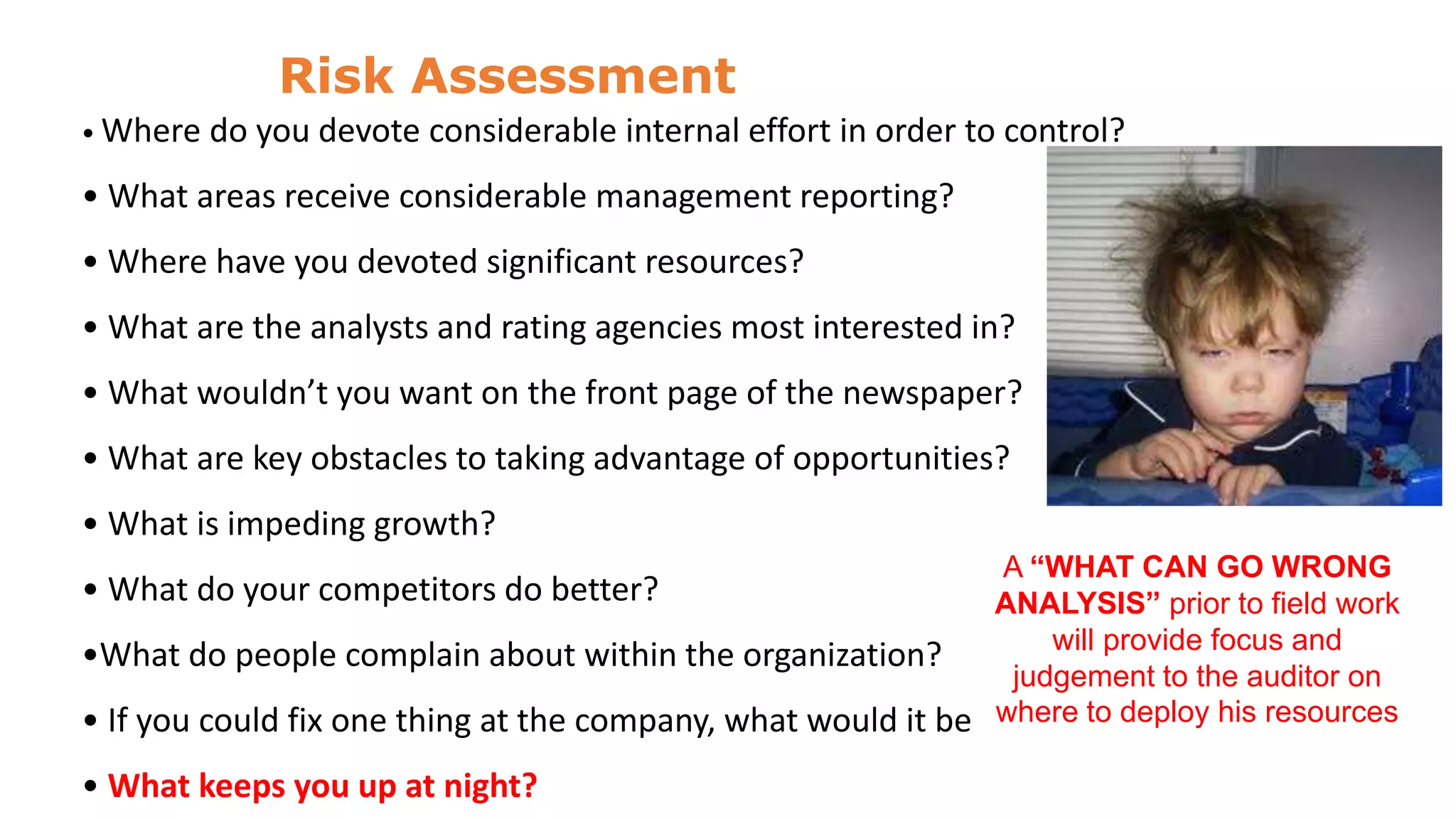 Risk Assessment

• Where do you devote considerable internal effort in order to control?

• What areas receive considerable management reporting?

• Where have you devoted significant resources?

• What are the analysts and rating agencies most interested in?

• What wouldn’t you want on the front page of the newspaper?

• What are key obstacles to taking advantage of opportunities?

• What is impeding growth?

• What do your competitors do better?

•What do people complain about within the organization?

• If you could fix one thing at the company, what would it be

• What keeps you up at night?

A “WHAT CAN GO WRONG ANALYSIS” prior to field work will provide focus and judgement to the auditor on where to deploy his resources